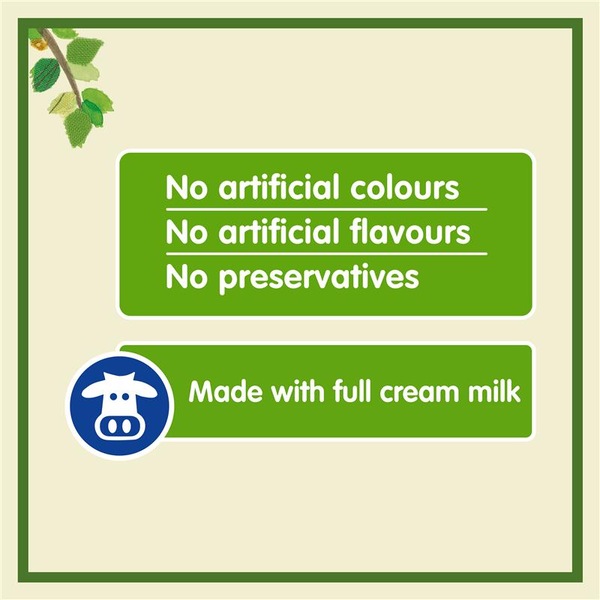 No artificial colours

No artificial flavours

No preservatives

Made with full cream milk